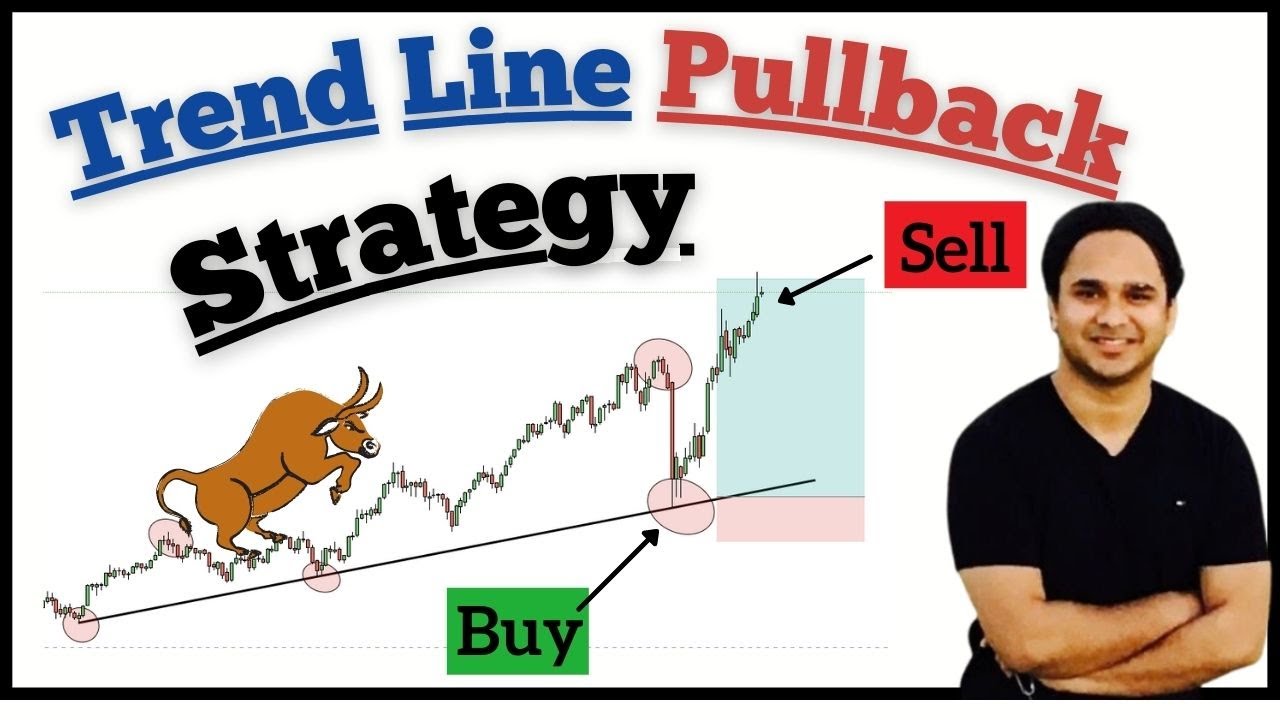 Trend Line Pullback

Strategy.

Sell

Buy